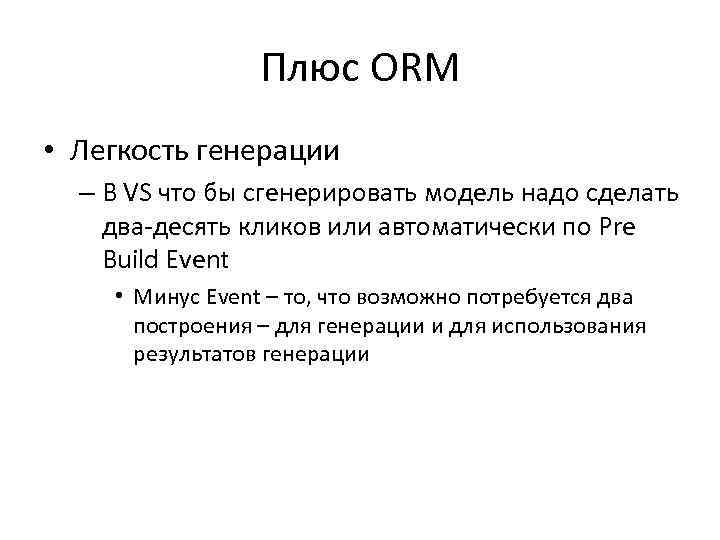 Плюс ORM

• Легкость генерации
– В VS что бы сгенерировать модель надо сделать два-десять кликов или автоматически по Pre Build Event
• Минус Event – то, что возможно потребуется два построения – для генерации и для использования результатов генерации